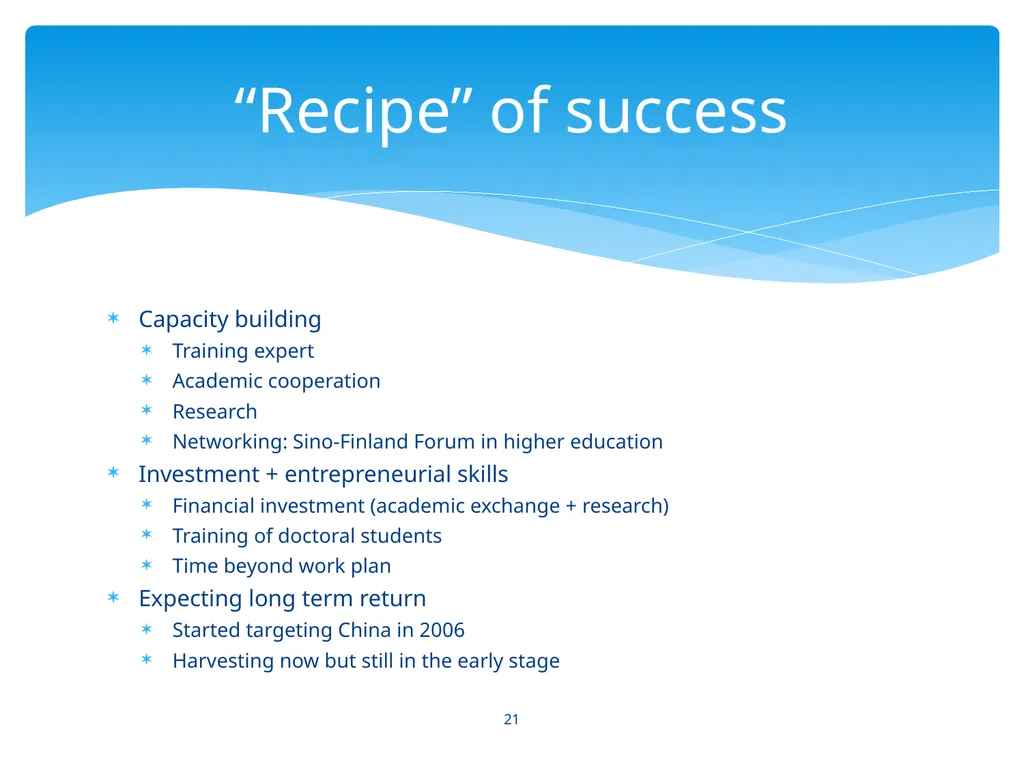 “Recipe” of success

∗ Capacity building
  ∗ Training expert
  ∗ Academic cooperation
  ∗ Research
  ∗ Networking: Sino-Finland Forum in higher education
∗ Investment + entrepreneurial skills
  ∗ Financial investment (academic exchange + research)
  ∗ Training of doctoral students
  ∗ Time beyond work plan
∗ Expecting long term return
  ∗ Started targeting China in 2006
  ∗ Harvesting now but still in the early stage

21